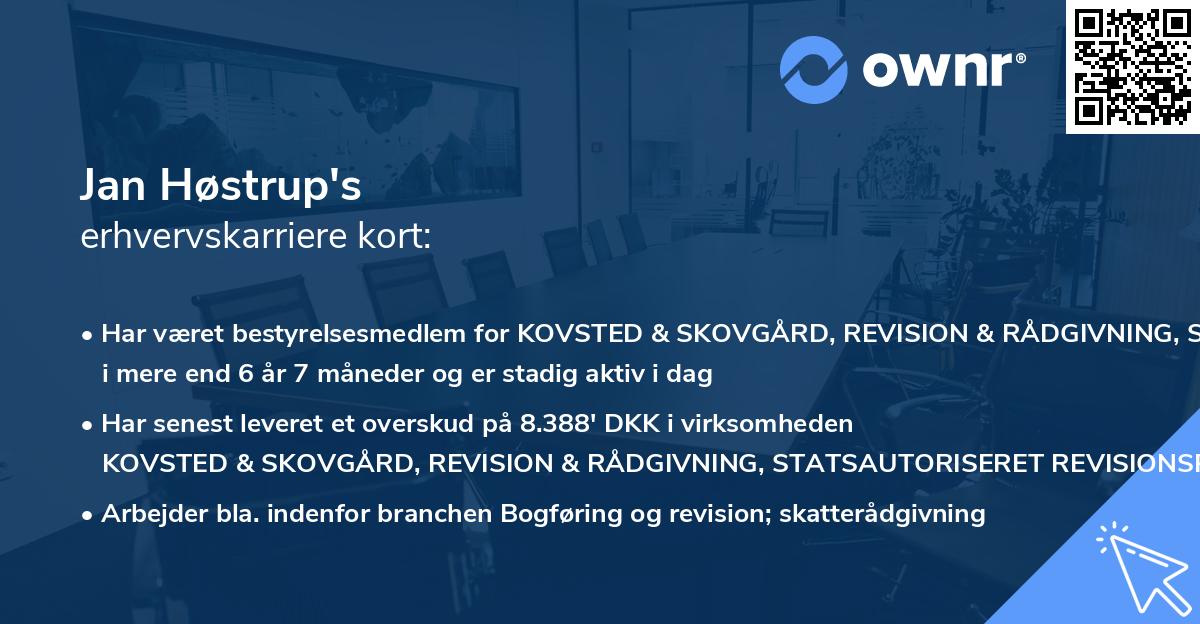 ownr®

Jan Høstrup's
erhvervskarriere kort:

• Har været bestyrelsesmedlem for KOVSTED & SKOVGÅRD, REVISION & RÅDGIVNING, S i mere end 6 år 7 måneder og er stadig aktiv i dag

• Har senest leveret et overskud på 8.388' DKK i virksomheden KOVSTED & SKOVGÅRD, REVISION & RÅDGIVNING, STATSAUTORISERET REVISIONSP

• Arbejder bla. indenfor branchen Bogføring og revision; skatterådgivning